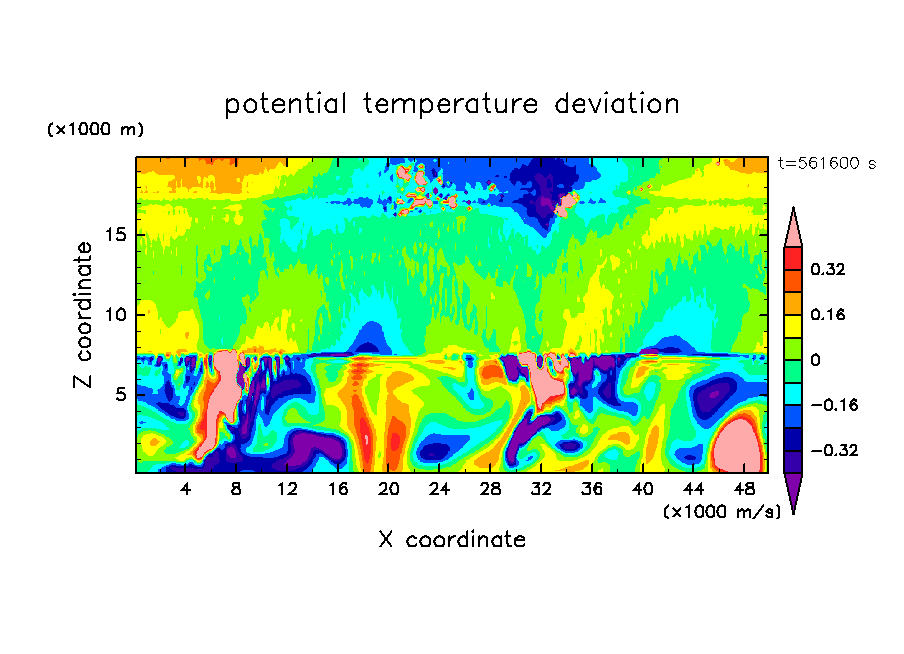 potential temperature deviation

(×1000 m)

t=561600 s

Z coordinate

15

10

5

0.32

0.16

0

−0.16

−0.32

4 8 12 16 20 24 28 32 36 40 44 48

(×1000 m/s)

X coordinate